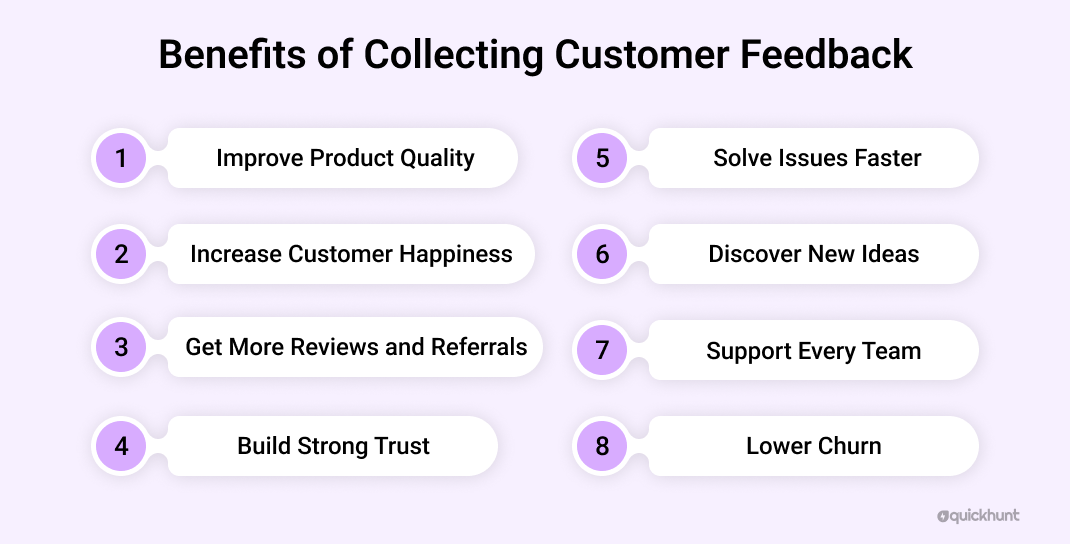 Benefits of Collecting Customer Feedback

1 Improve Product Quality

2 Increase Customer Happiness

3 Get More Reviews and Referrals

4 Build Strong Trust

5 Solve Issues Faster

6 Discover New Ideas

7 Support Every Team

8 Lower Churn

quickhunt